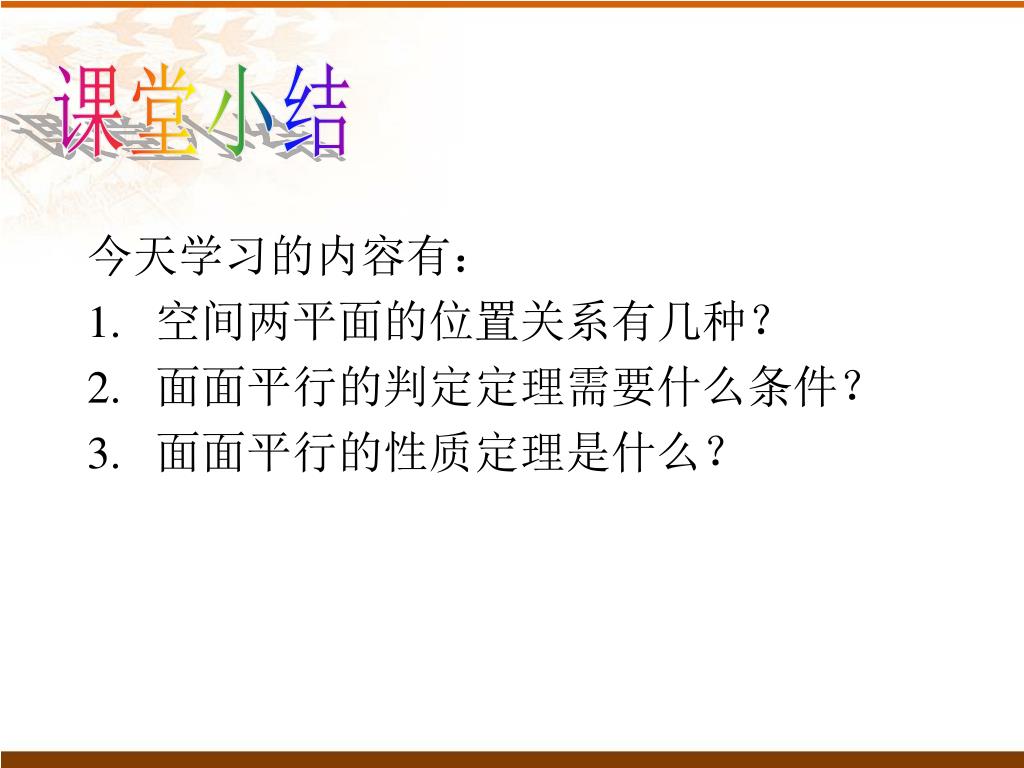 课堂小结

今天学习的内容有：

1. 空间两平面的位置关系有几种？
2. 面面平行的判定定理需要什么条件？
3. 面面平行的性质定理是什么？